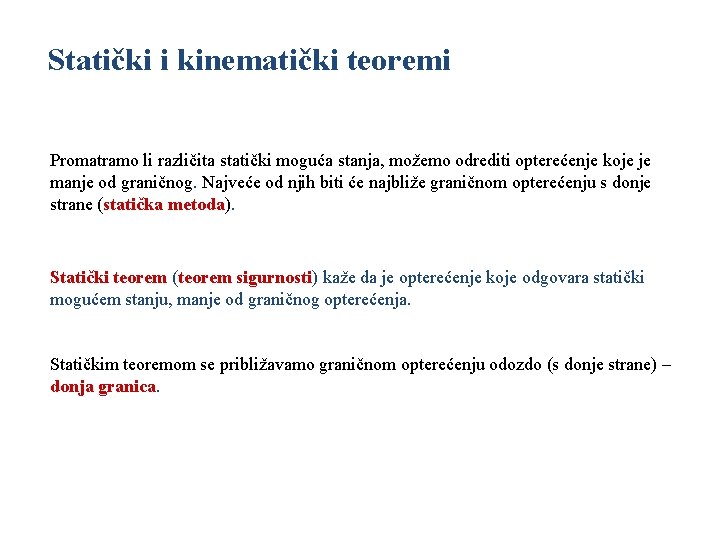 Statički i kinematički teoremi

Promatramo li različita statički moguća stanja, možemo odrediti opterećenje koje je manje od graničnog. Najveće od njih biti će najbliže graničnom opterećenju s donje strane (statička metoda).

Statički teorem (teorem sigurnosti) kaže da je opterećenje koje odgovara statički mogućem stanju, manje od graničnog opterećenja.

Statičkim teoremom se približavamo graničnom opterećenju odozdo (s donje strane) – donja granica.